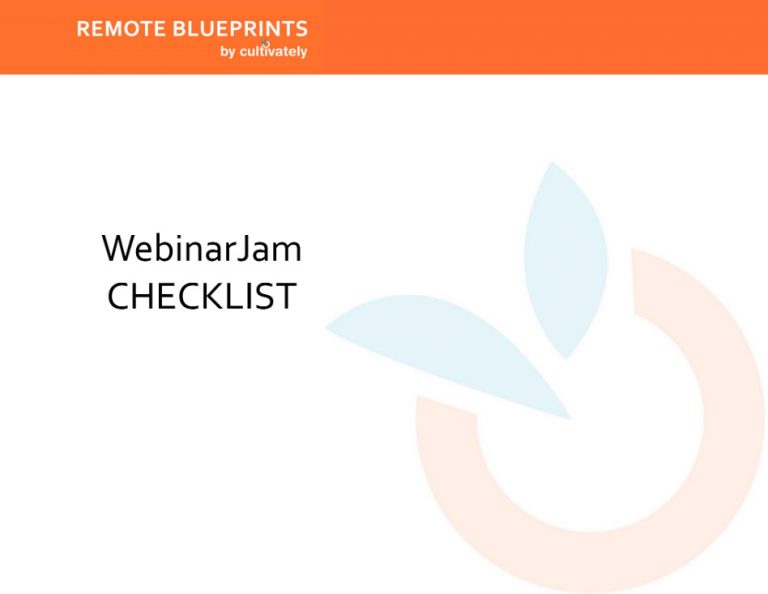 REMOTE BLUEPRINTS
by cultivately

WebinarJam
CHECKLIST